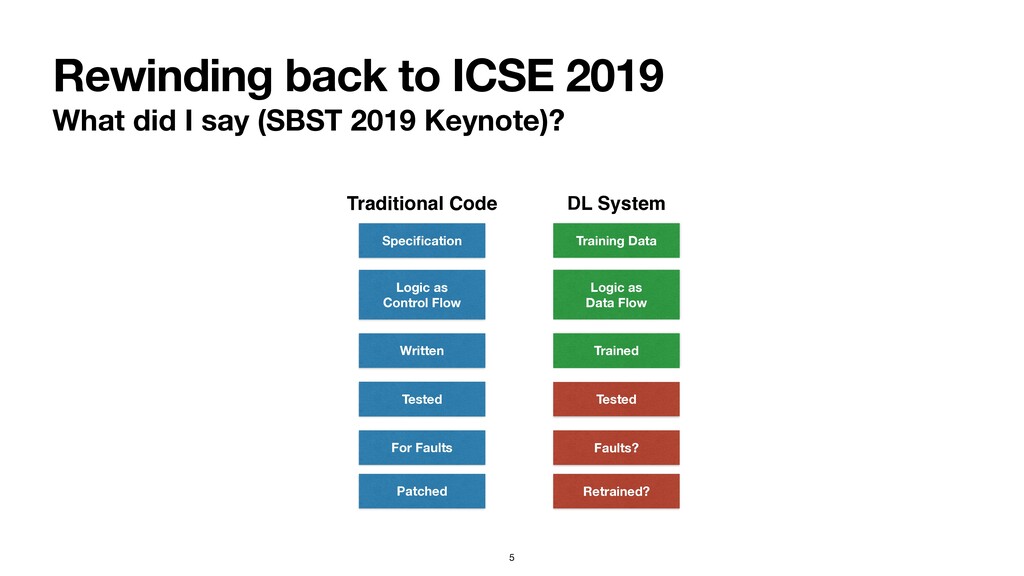 Rewinding back to ICSE 2019
What did I say (SBST 2019 Keynote)?

Traditional Code

Specification

Logic as Control Flow

Written

Tested

For Faults

Patched

DL System

Training Data

Logic as Data Flow

Trained

Tested

Faults?

Retrained?

5